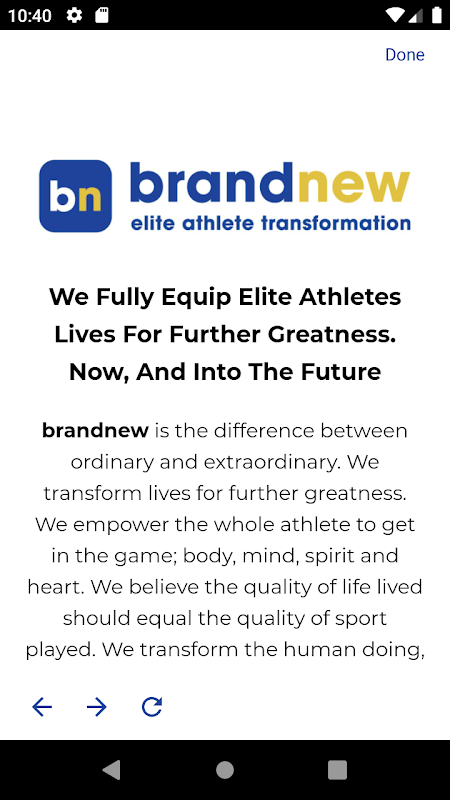 10:40

Done

bn brandnew
elite athlete transformation

We Fully Equip Elite Athletes Lives For Further Greatness. Now, And Into The Future

brandnew is the difference between ordinary and extraordinary. We transform lives for further greatness. We empower the whole athlete to get in the game; body, mind, spirit and heart. We believe the quality of life lived should equal the quality of sport played. We transform the human doing,